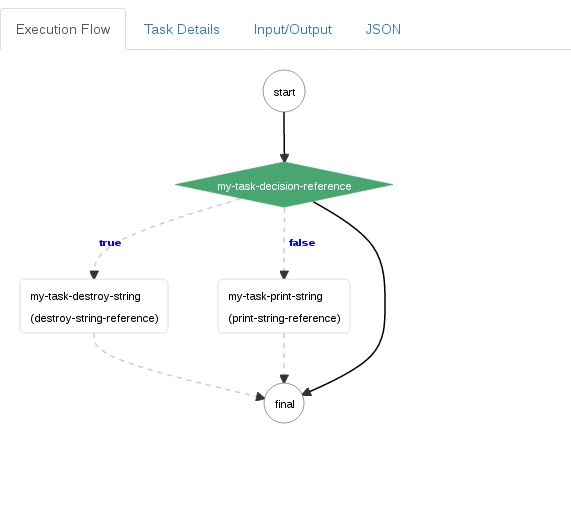 Execution Flow Task Details Input/Output JSON

start

my-task-decision-reference

true

false

my-task-destroy-string
(destroy-string-reference)

my-task-print-string
(print-string-reference)

final